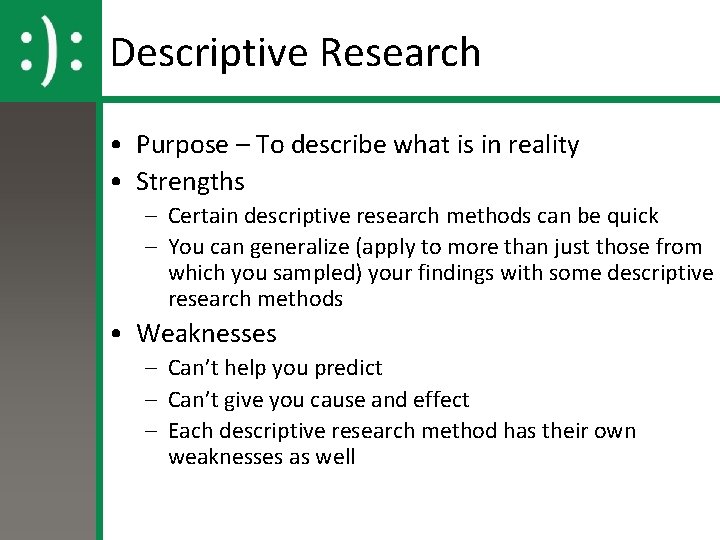 :):

Descriptive Research

• Purpose – To describe what is in reality
• Strengths
– Certain descriptive research methods can be quick
– You can generalize (apply to more than just those from which you sampled) your findings with some descriptive research methods
• Weaknesses
– Can't help you predict
– Can't give you cause and effect
– Each descriptive research method has their own weaknesses as well